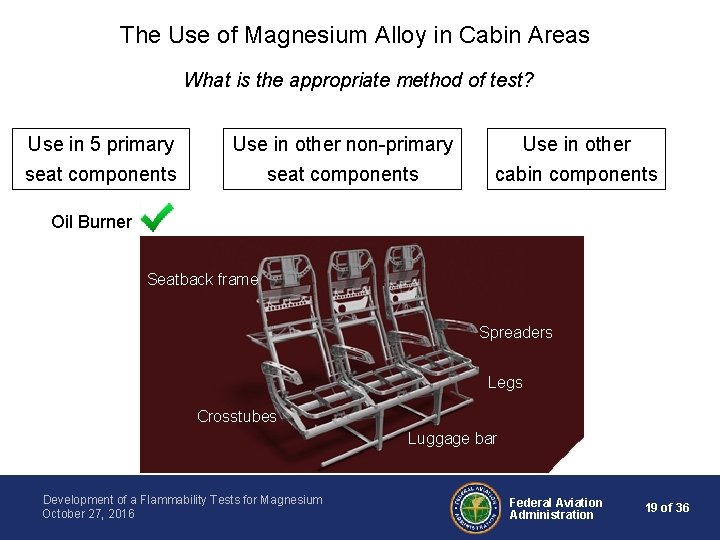 The Use of Magnesium Alloy in Cabin Areas

What is the appropriate method of test?

Use in 5 primary seat components

Use in other non-primary seat components

Use in other cabin components

Oil Burner

Seatback frame

Spreaders

Legs

Crosstubes

Luggage bar

Development of a Flammability Tests for Magnesium
October 27, 2016

FEDERAL AVIATION ADMINISTRATION

Federal Aviation Administration

19 of 36